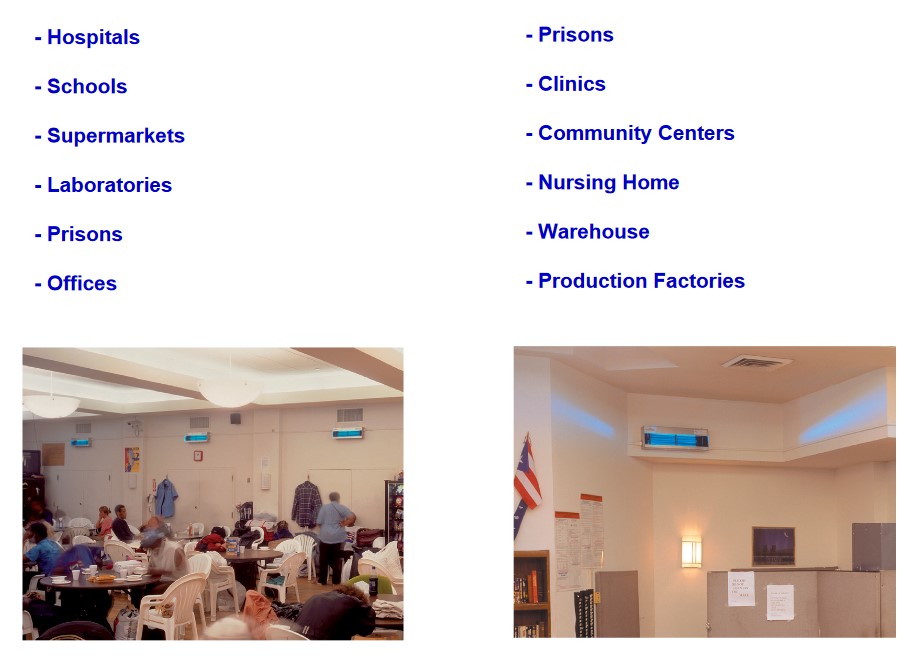 - Hospitals
- Schools
- Supermarkets
- Laboratories
- Prisons
- Offices

- Prisons
- Clinics
- Community Centers
- Nursing Home
- Warehouse
- Production Factories